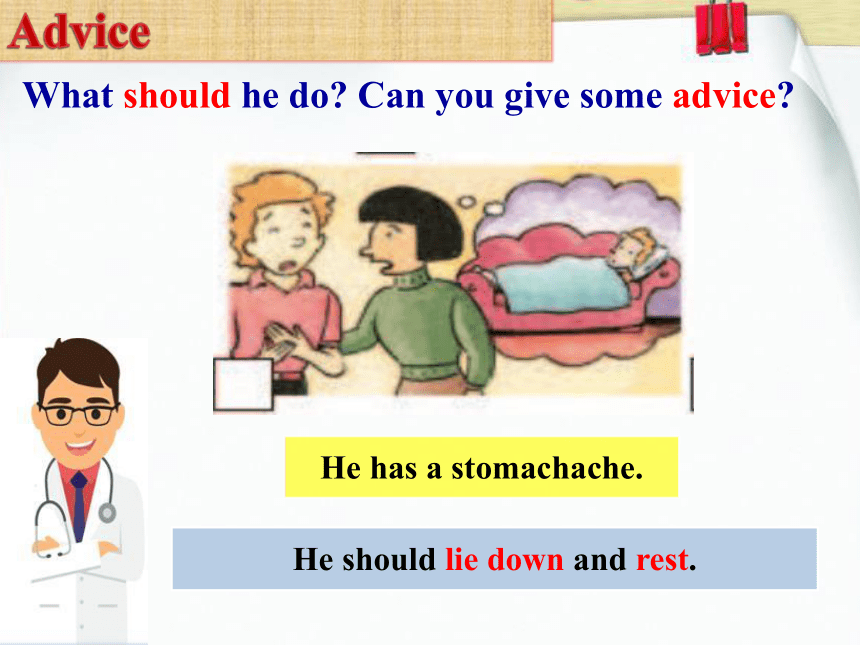 Advice

What should he do? Can you give some advice?

He has a stomachache.

He should lie down and rest.